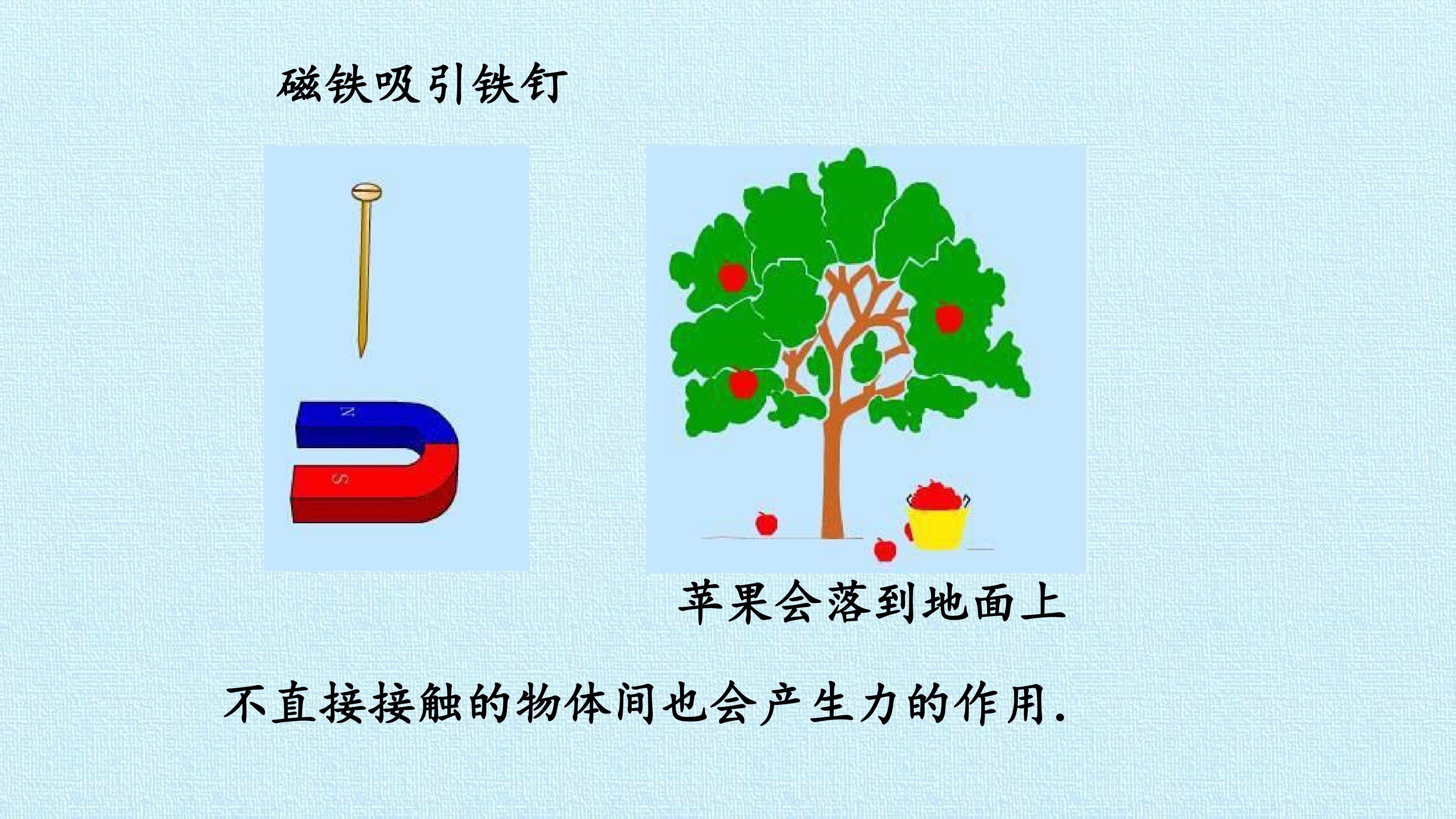 磁铁吸引铁钉

N

S

苹果会落到地面上

不直接接触的物体间也会产生力的作用.